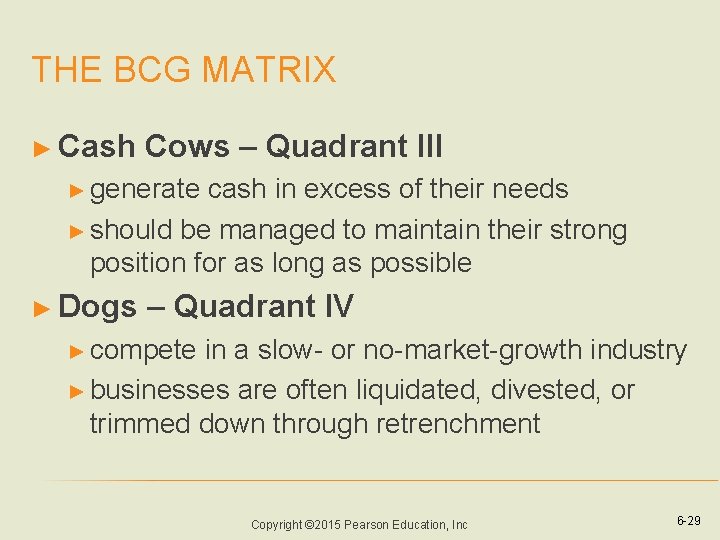 THE BCG MATRIX

► Cash Cows – Quadrant III

► generate cash in excess of their needs

► should be managed to maintain their strong position for as long as possible

► Dogs – Quadrant IV

► compete in a slow- or no-market-growth industry

► businesses are often liquidated, divested, or trimmed down through retrenchment

Copyright ©2015 Pearson Education, Inc

6-29